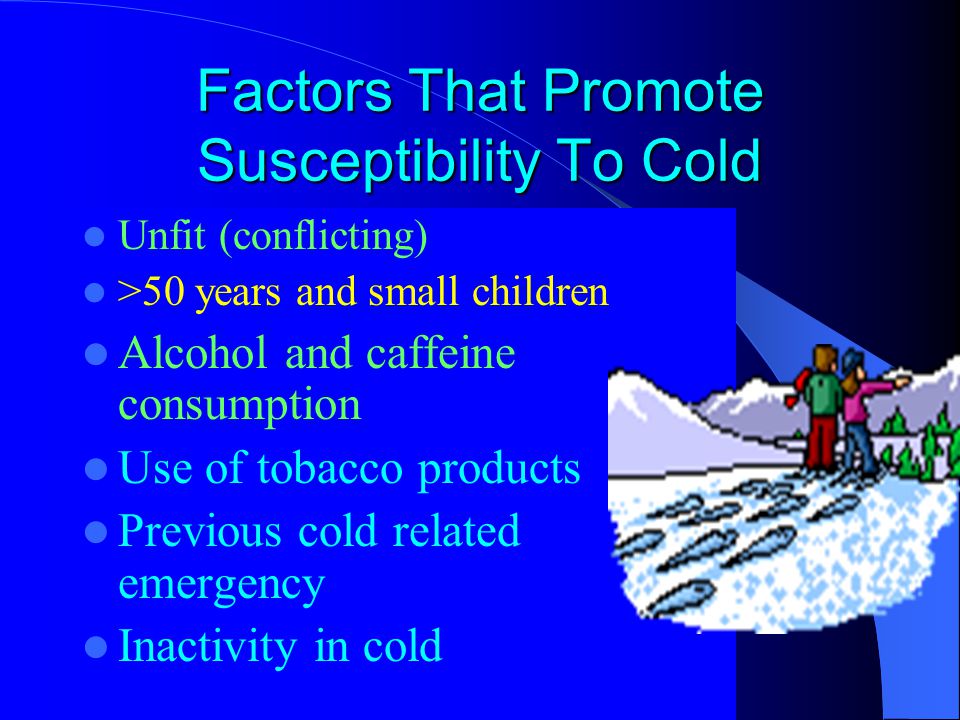 Factors That Promote Susceptibility To Cold

- Unfit (conflicting)
- >50 years and small children
- Alcohol and caffeine consumption
- Use of tobacco products
- Previous cold related emergency
- Inactivity in cold